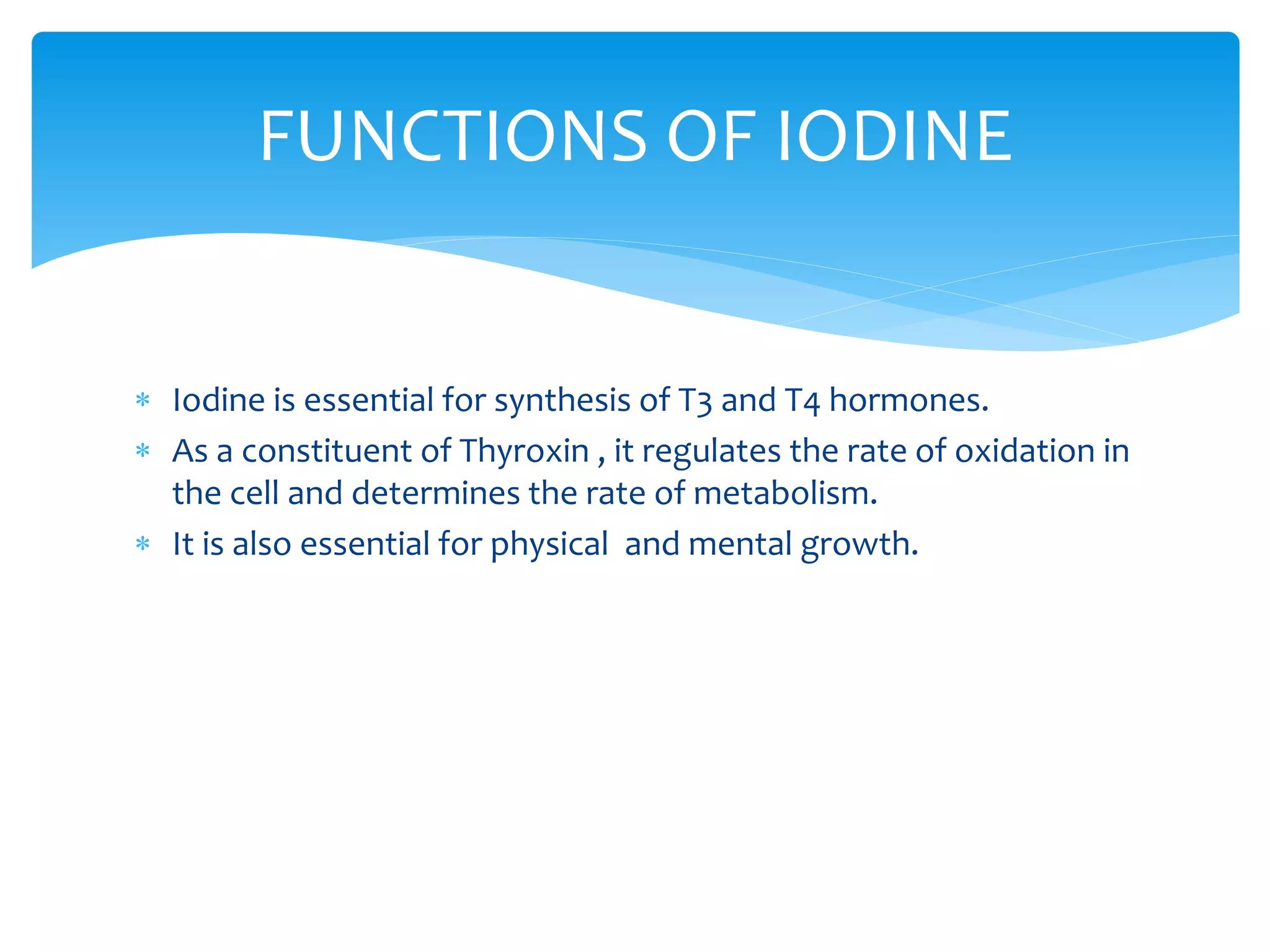 FUNCTIONS OF IODINE

* Iodine is essential for synthesis of T3 and T4 hormones.
* As a constituent of Thyroxin , it regulates the rate of oxidation in the cell and determines the rate of metabolism.
* It is also essential for physical and mental growth.